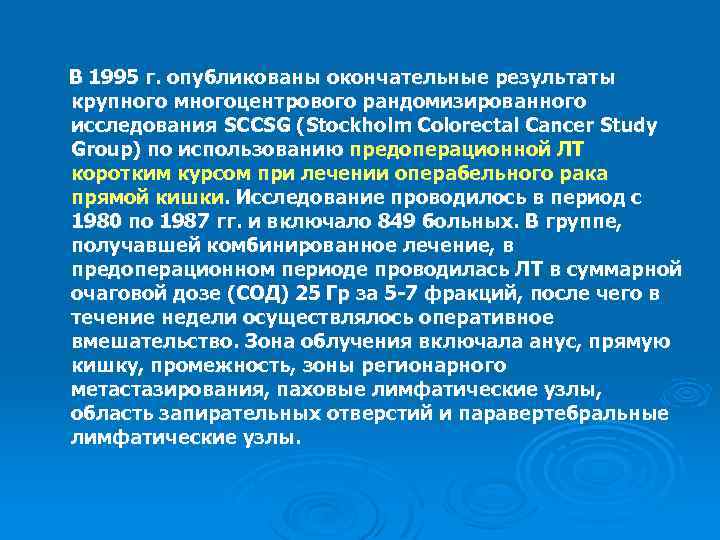 В 1995 г. опубликованы окончательные результаты крупного многоцентрового рандомизированного исследования SCCSG (Stockholm Colorectal Cancer Study Group) по использованию предоперационной ЛТ коротким курсом при лечении операбельного рака прямой кишки. Исследование проводилось в период с 1980 по 1987 гг. и включало 849 больных. В группе, получавшей комбинированное лечение, в предоперационном периоде проводилась ЛТ в суммарной очаговой дозе (СОД) 25 Гр за 5-7 фракций, после чего в течение недели осуществлялось оперативное вмешательство. Зона облучения включала анус, прямую кишку, промежность, зоны регионарного метастазирования, паховые лимфатические узлы, область запирательных отверстий и паравертебральные лимфатические узлы.